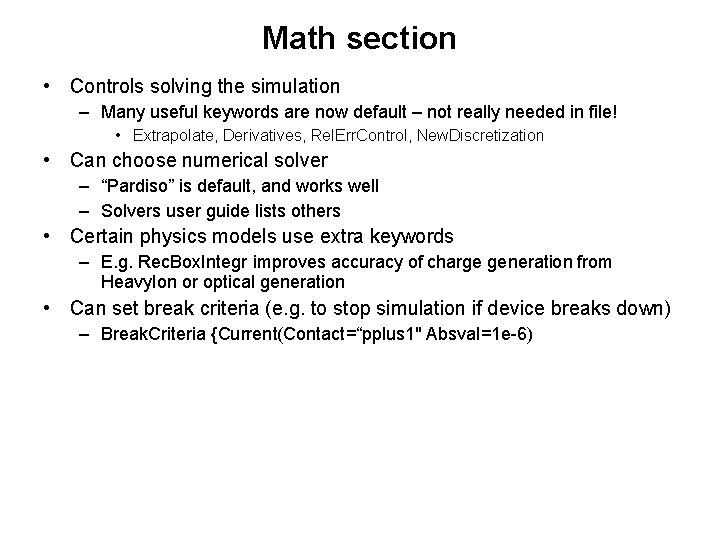 Math section

• Controls solving the simulation
– Many useful keywords are now default – not really needed in file!
• Extrapolate, Derivatives, RelErrControl, NewDiscretization
• Can choose numerical solver
– “Pardiso” is default, and works well
– Solvers user guide lists others
• Certain physics models use extra keywords
– E.g. RecBoxIntegr improves accuracy of charge generation from HeavyIon or optical generation
• Can set break criteria (e.g. to stop simulation if device breaks down)
– BreakCriteria {Current(Contact=“pplus1" Absval=1e-6)